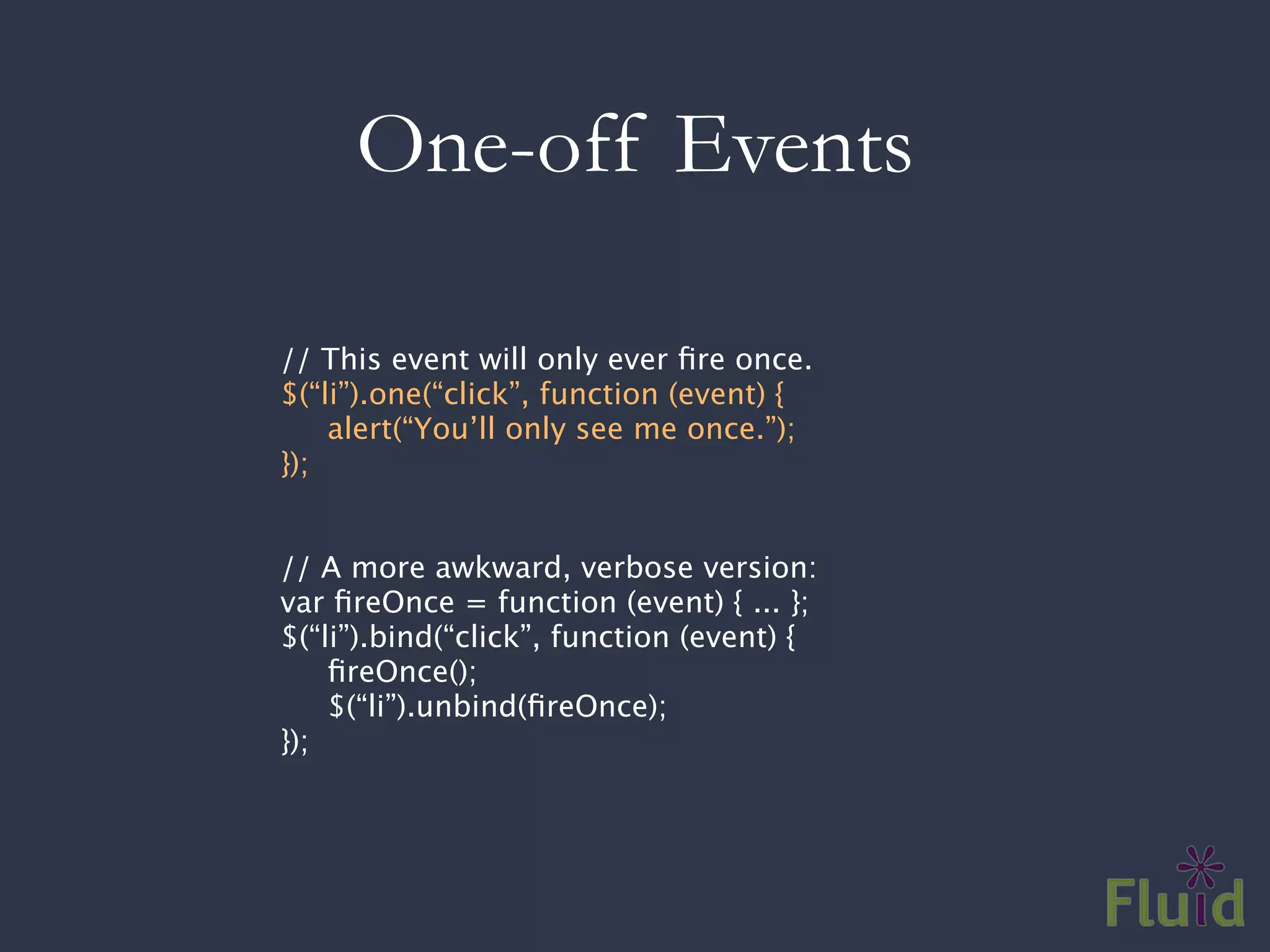 One-off Events

// This event will only ever fire once.
$(“li”).one(“click”, function (event) {
alert(“You’ll only see me once.”);
});

// A more awkward, verbose version:
var fireOnce = function (event) { ... };
$(“li”).bind(“click”, function (event) {
fireOnce();
$(“li”).unbind(fireOnce);
});

Fluid